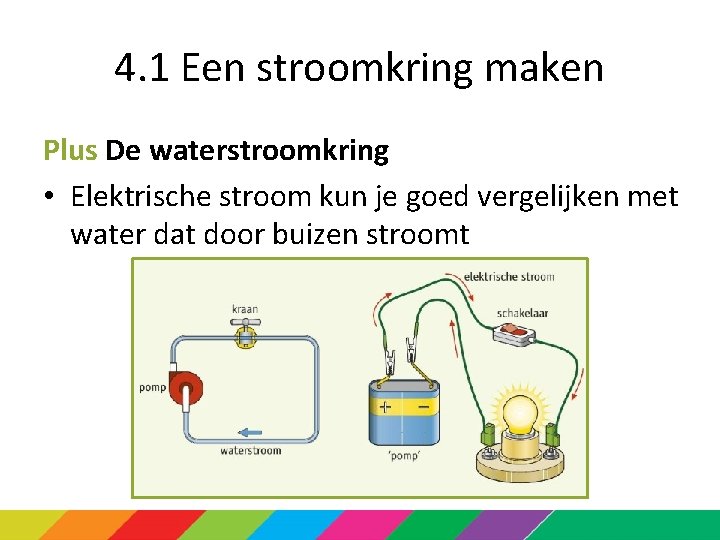 4.1 Een stroomkring maken

Plus De waterstroomkring

• Elektrische stroom kun je goed vergelijken met water dat door buizen stroomt

kraan

pomp

waterstroom

elektrische stroom

schakelaar

+ −

'pomp'